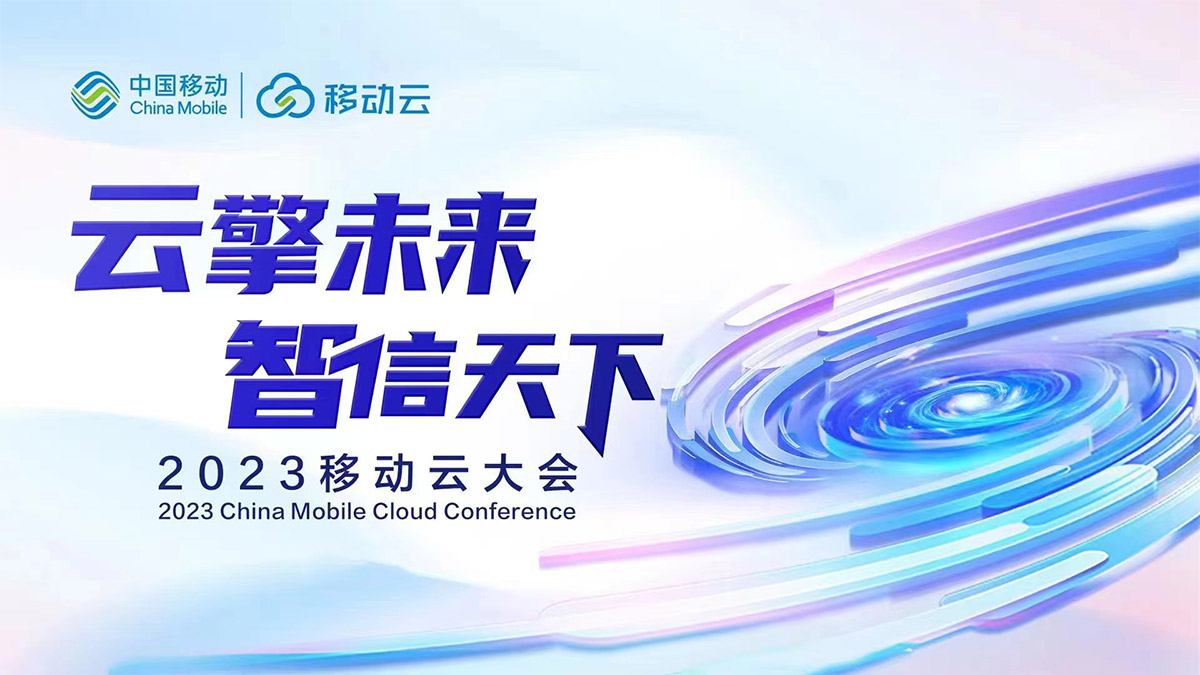 中国移动
China Mobile
移动云

云擎未来
智信天下

2023移动云大会
2023 China Mobile Cloud Conference